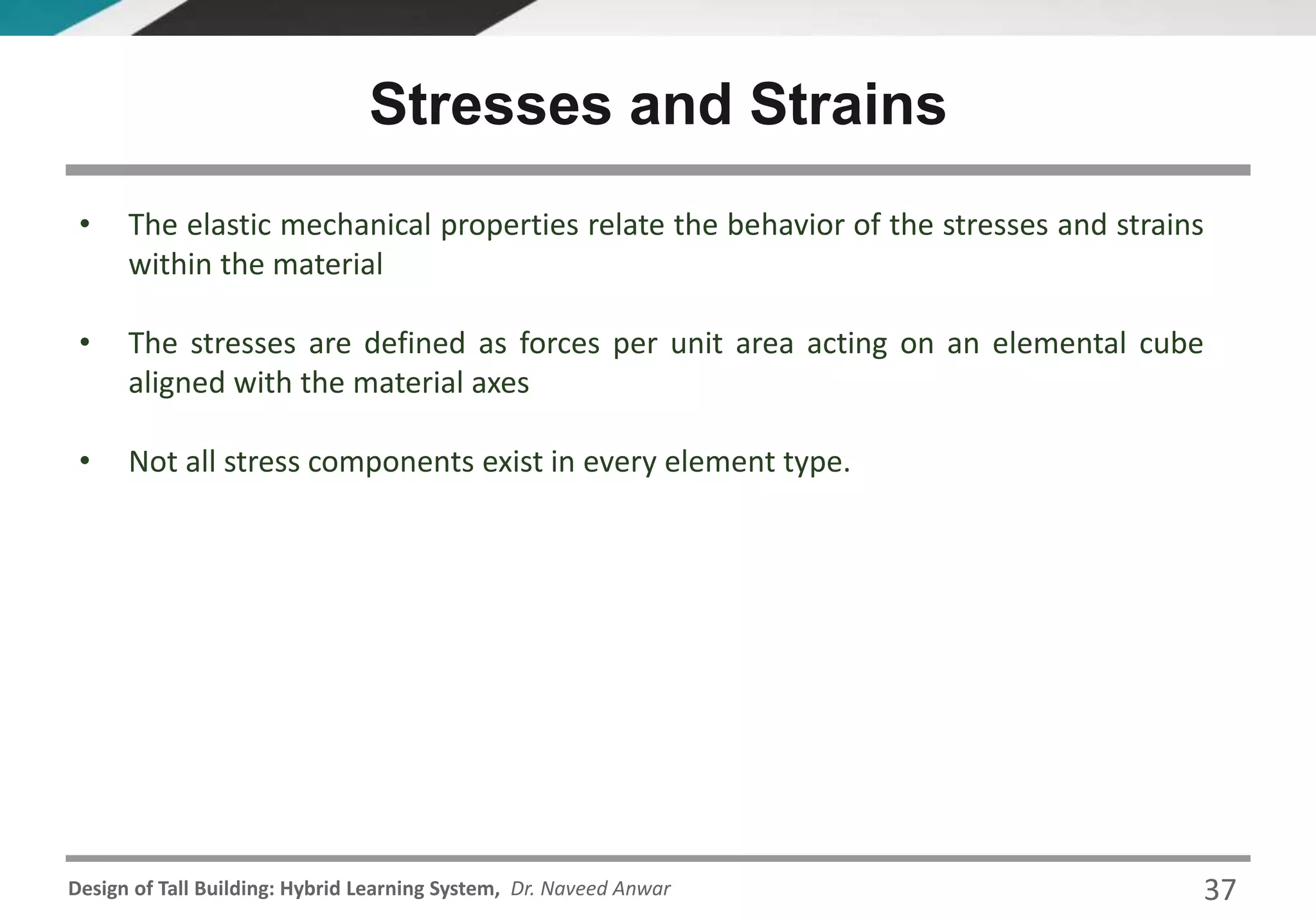 Stresses and Strains

• The elastic mechanical properties relate the behavior of the stresses and strains within the material

• The stresses are defined as forces per unit area acting on an elemental cube aligned with the material axes

• Not all stress components exist in every element type.

Design of Tall Building: Hybrid Learning System, Dr. Naveed Anwar 37